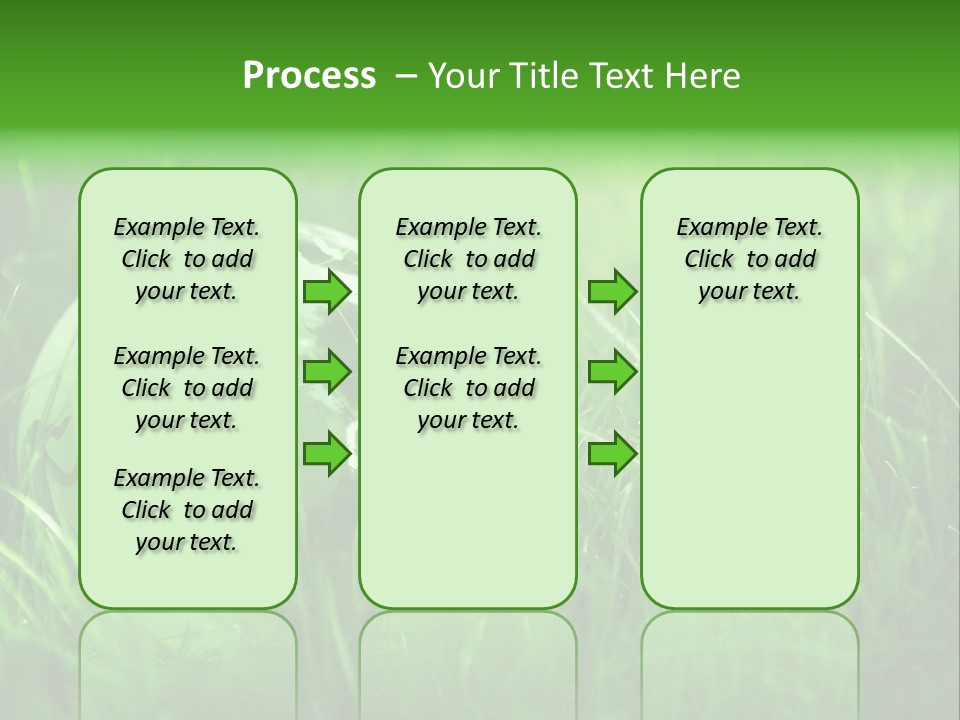 Process – Your Title Text Here

Example Text. Click to add your text.

Example Text. Click to add your text.

Example Text. Click to add your text.

Example Text. Click to add your text.

Example Text. Click to add your text.

Example Text. Click to add your text.